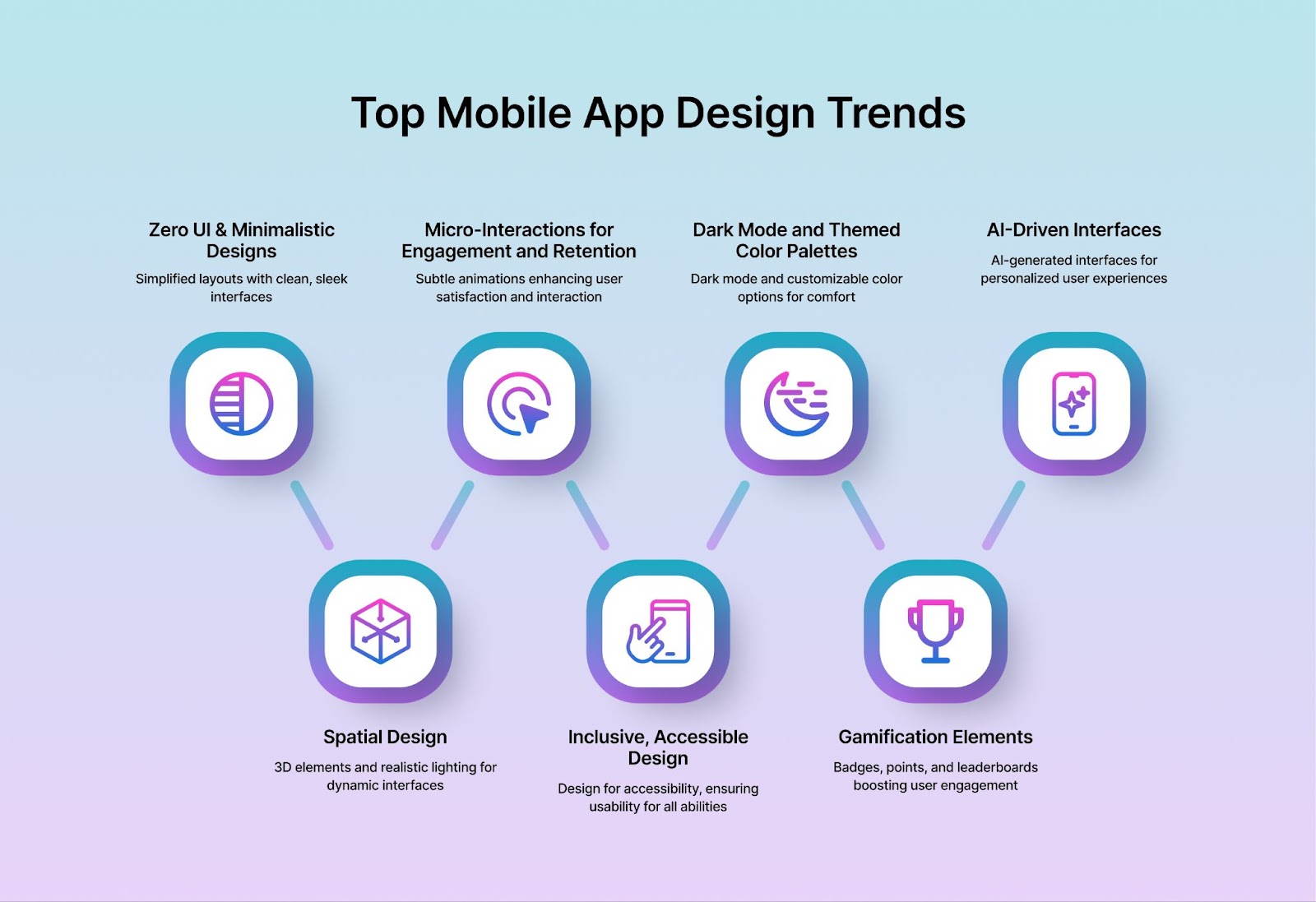 Top Mobile App Design Trends

Zero UI & Minimalistic Designs

Simplified layouts with clean, sleek interfaces

Micro-Interactions for Engagement and Retention

Subtle animations enhancing user satisfaction and interaction

Dark Mode and Themed Color Palettes

Dark mode and customizable color options for comfort

AI-Driven Interfaces

AI-generated interfaces for personalized user experiences

Spatial Design

3D elements and realistic lighting for dynamic interfaces

Inclusive, Accessible Design

Design for accessibility, ensuring usability for all abilities

Gamification Elements

Badges, points, and leaderboards boosting user engagement